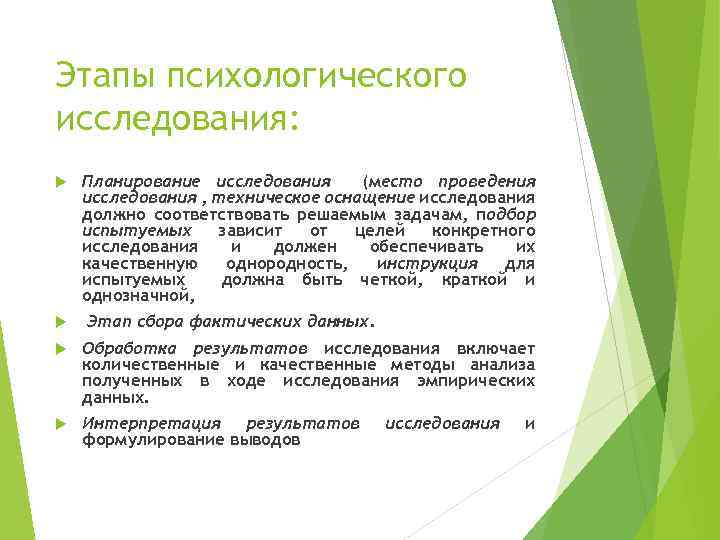 Этапы психологического исследования:

Планирование исследования (место проведения исследования , техническое оснащение исследования должно соответствовать решаемым задачам, подбор испытуемых зависит от целей конкретного исследования и должен обеспечивать их качественную однородность, инструкция для испытуемых должна быть четкой, краткой и однозначной,

Этап сбора фактических данных.

Обработка результатов исследования включает количественные и качественные методы анализа полученных в ходе исследования эмпирических данных.

Интерпретация результатов исследования и формулирование выводов